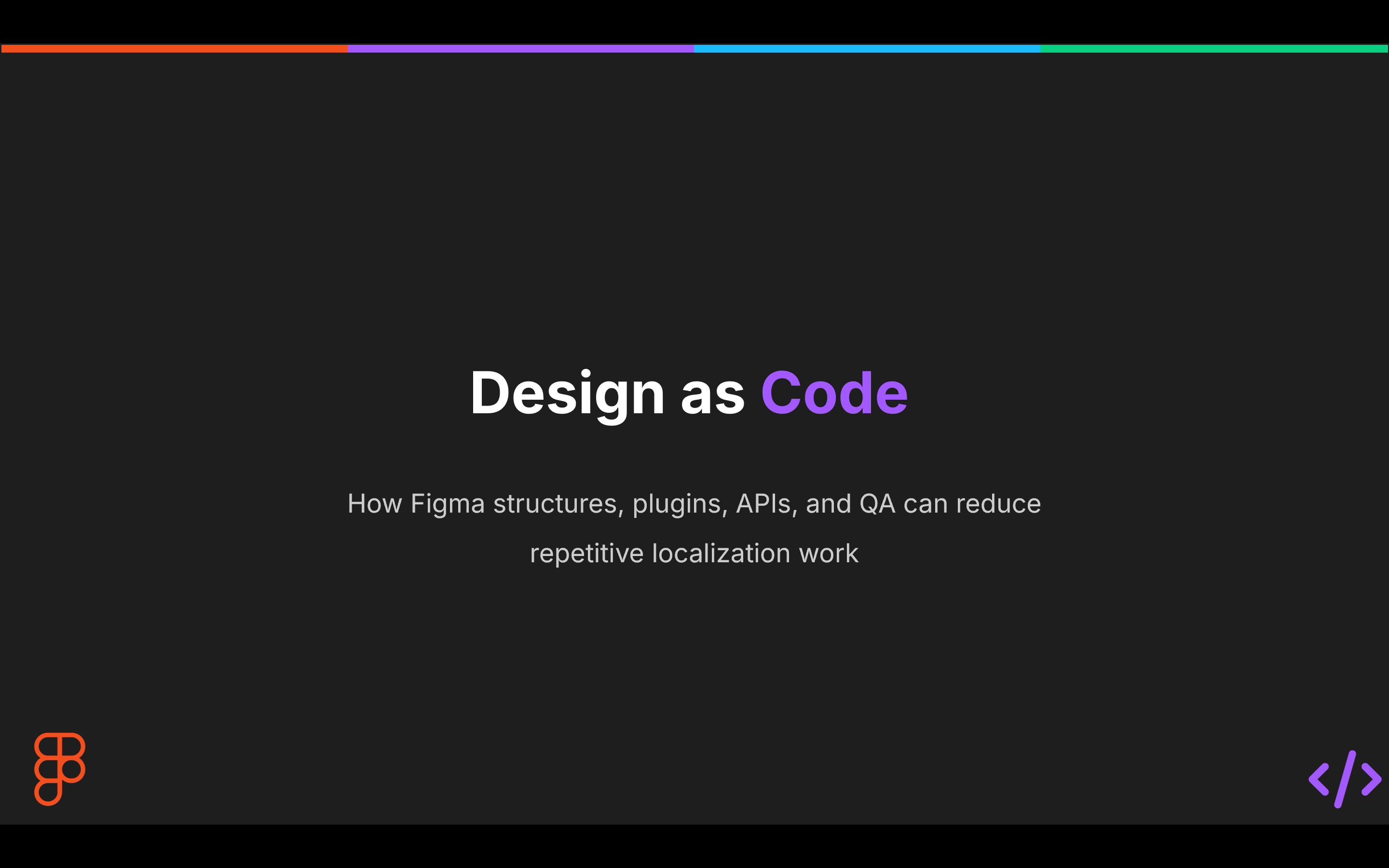 Design as Code

How Figma structures, plugins, APIs, and QA can reduce repetitive localization work